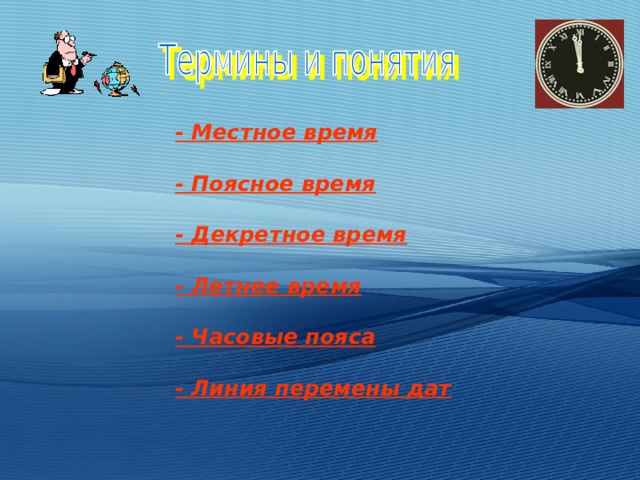 Термины и понятия

- Местное время

- Поясное время

- Декретное время

- Летнее время

- Часовые пояса

- Линия перемены дат